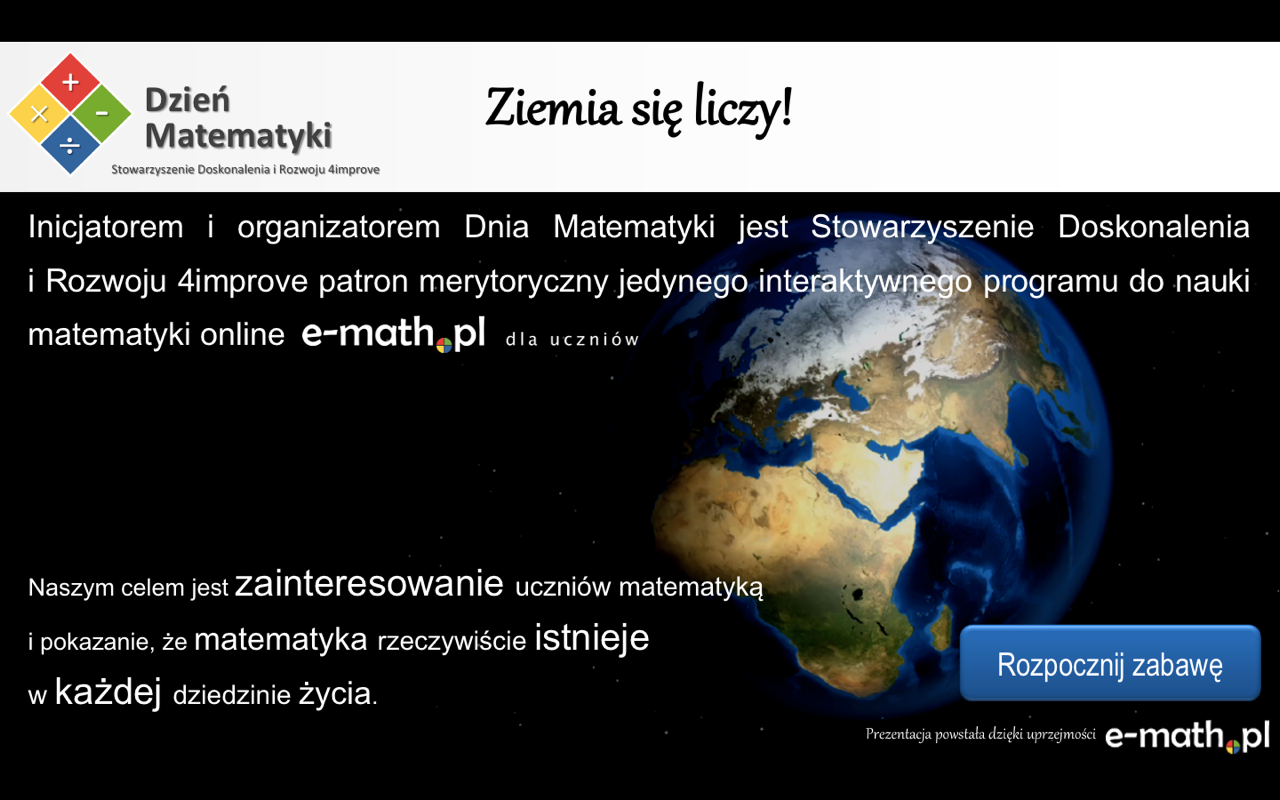 +
×
-
÷
Dzień Matematyki
Stowarzyszenie Doskonalenia i Rozwoju 4improve

Ziemia się liczy!

Inicjatorem i organizatorem Dnia Matematyki jest Stowarzyszenie Doskonalenia i Rozwoju 4improve patron merytoryczny jedynego interaktywnego programu do nauki matematyki online e-math.pl dla uczniów

Naszym celem jest zainteresowanie uczniów matematyką i pokazanie, że matematyka rzeczywiście istnieje w każdej dziedzinie życia.

Rozpocznij zabawę

Prezentacja powstała dzięki uprzejmości e-math.pl